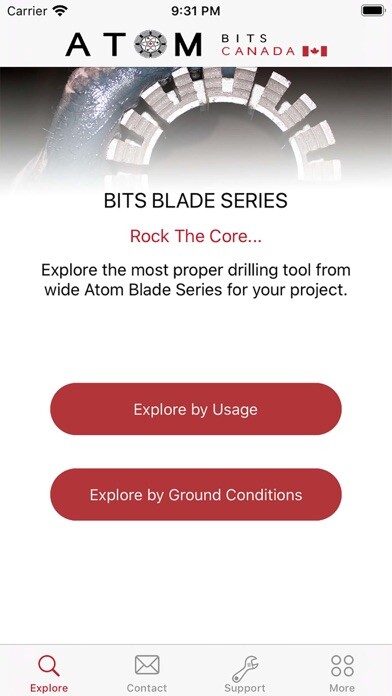 Carrier 9:31 PM

ATOM BITS CANADA

BITS BLADE SERIES

Rock The Core...

Explore the most proper drilling tool from wide Atom Blade Series for your project.

Explore by Usage

Explore by Ground Conditions

Explore Contact Support More